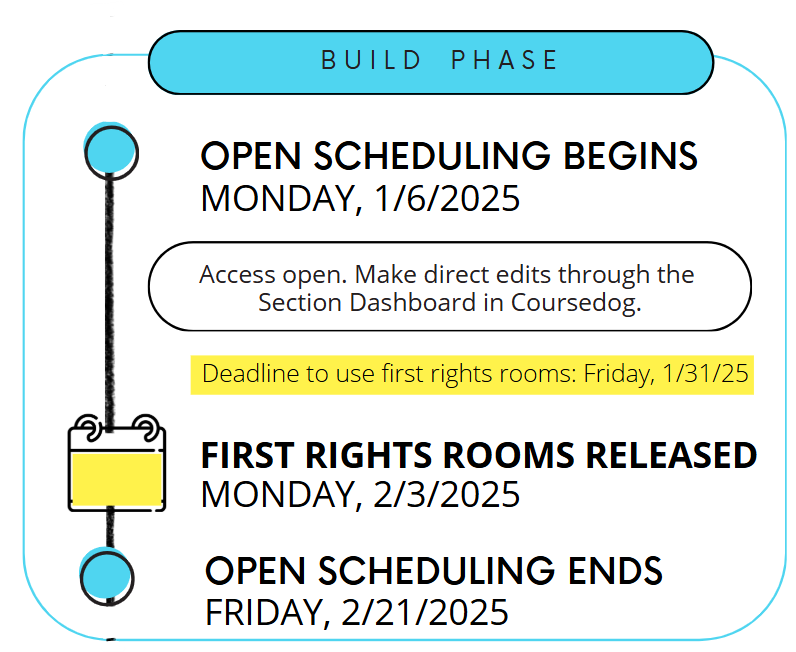 BUILD PHASE

OPEN SCHEDULING BEGINS
MONDAY, 1/6/2025

Access open. Make direct edits through the Section Dashboard in Coursedog.

Deadline to use first rights rooms: Friday, 1/31/25

FIRST RIGHTS ROOMS RELEASED
MONDAY, 2/3/2025

OPEN SCHEDULING ENDS
FRIDAY, 2/21/2025